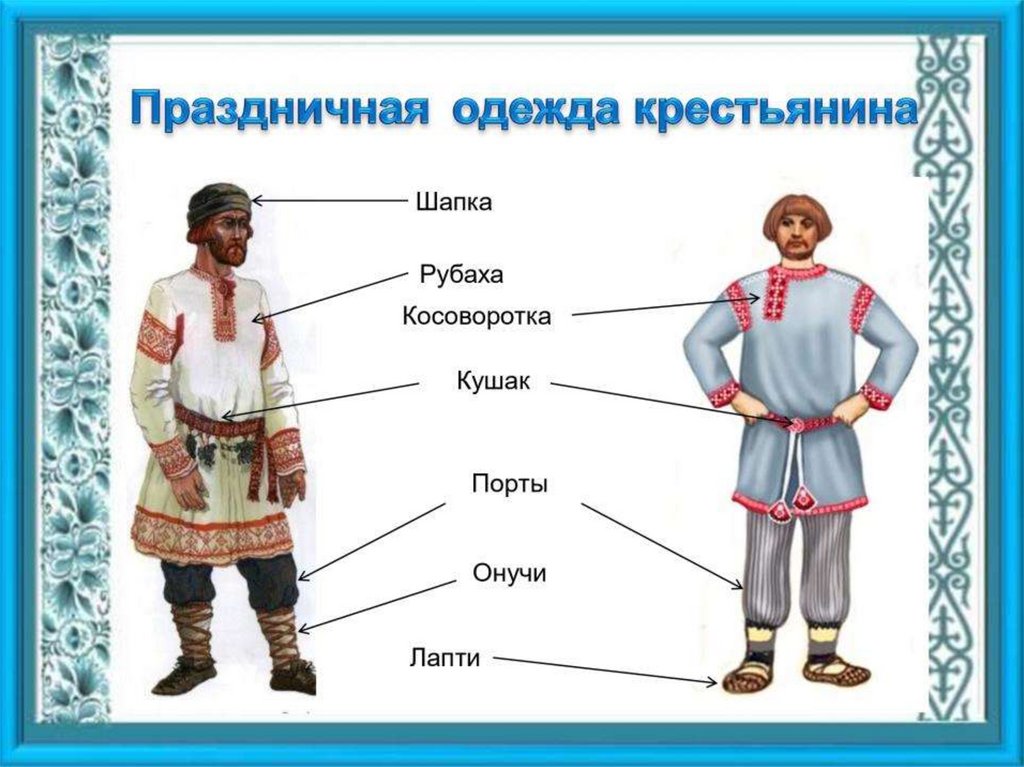 Праздничная одежда крестьянина

Шапка

Рубаха

Косоворотка

Кушак

Порты

Онучи

Лапти